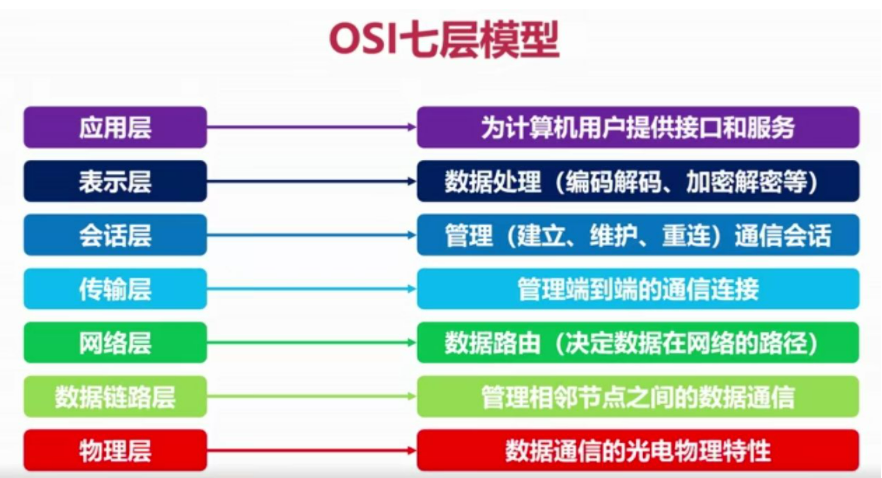 OSI七层模型

应用层

为计算机用户提供接口和服务

表示层

数据处理（编码解码、加密解密等）

会话层

管理（建立、维护、重连）通信会话

传输层

管理端到端的通信连接

网络层

数据路由（决定数据在网络的路径）

数据链路层

管理相邻节点之间的数据通信

物理层

数据通信的光电物理特性